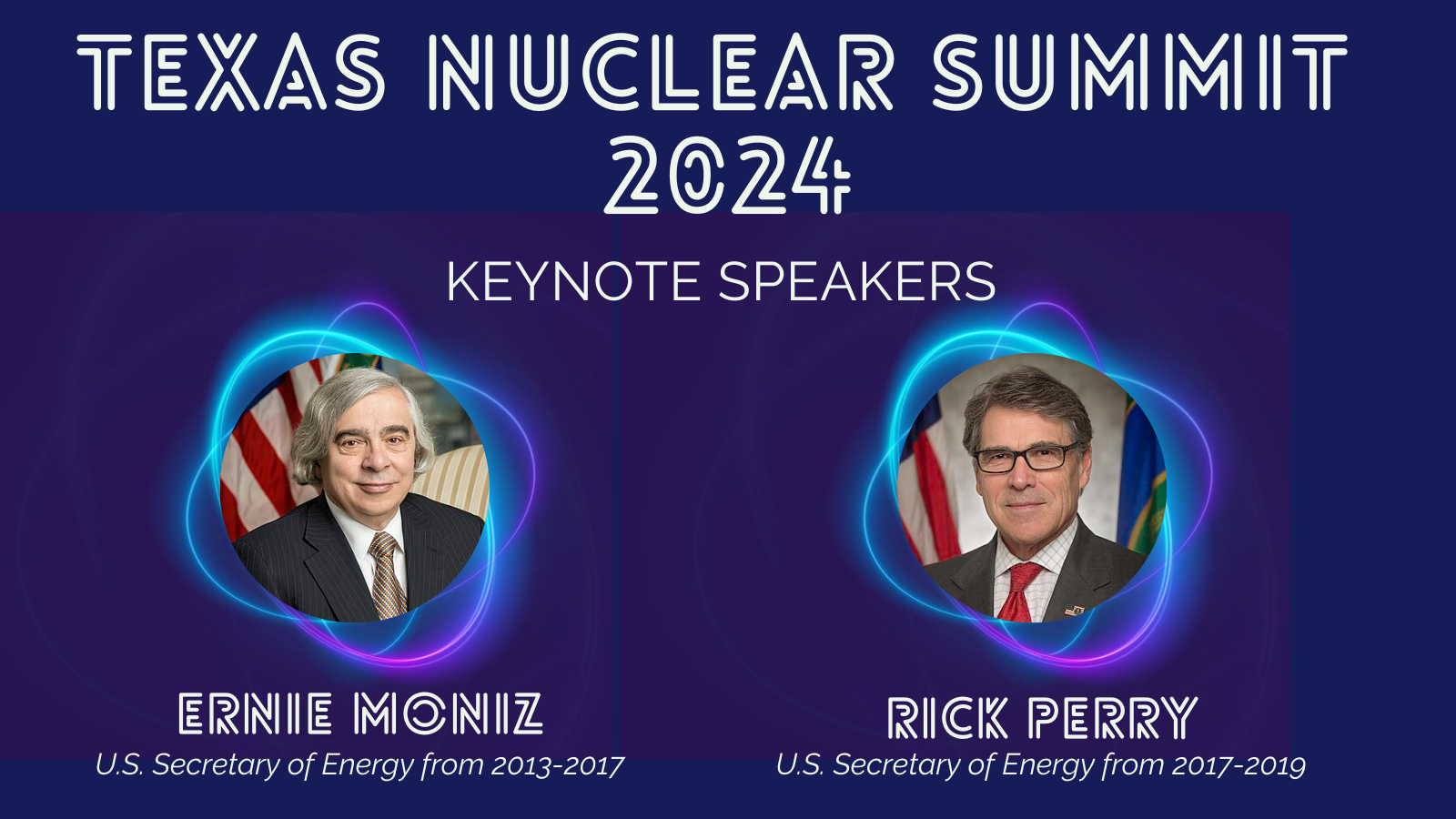 TEXAS NUCLEAR SUMMIT 2024

KEYNOTE SPEAKERS

ERNIE MONIZ
U.S. Secretary of Energy from 2013-2017

RICK PERRY
U.S. Secretary of Energy from 2017-2019